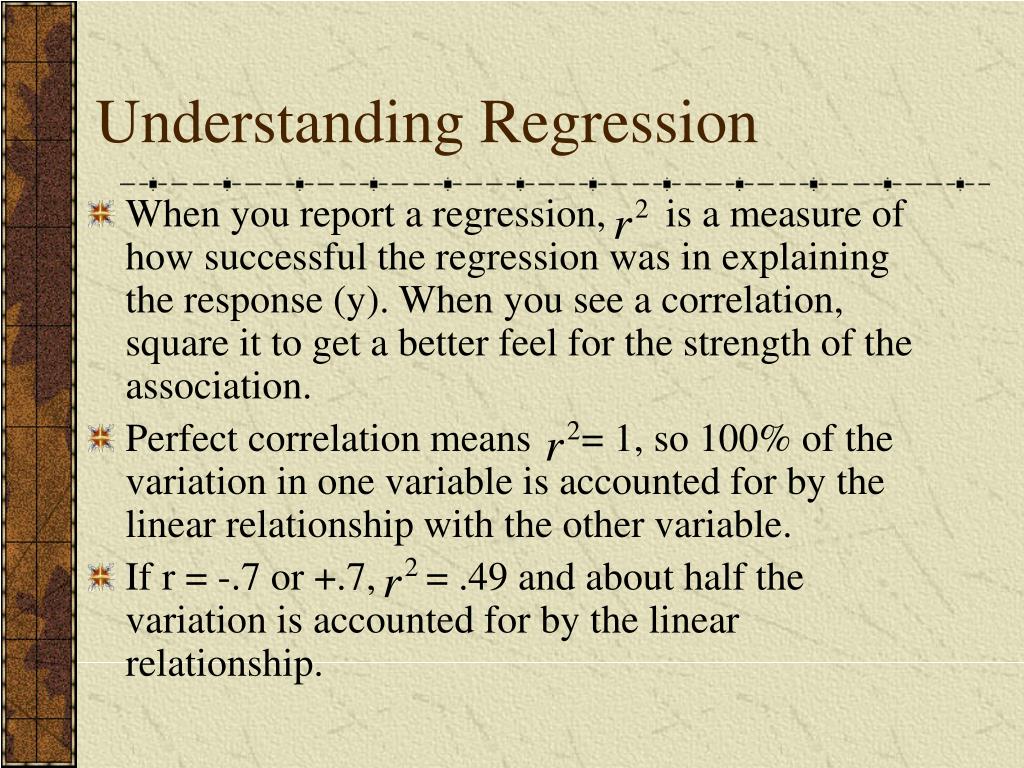 Understanding Regression

When you report a regression, $r^2$ is a measure of how successful the regression was in explaining the response (y). When you see a correlation, square it to get a better feel for the strength of the association.

Perfect correlation means $r^2$= 1, so 100% of the variation in one variable is accounted for by the linear relationship with the other variable.

If r = -.7 or +.7, $r^2$ = .49 and about half the variation is accounted for by the linear relationship.